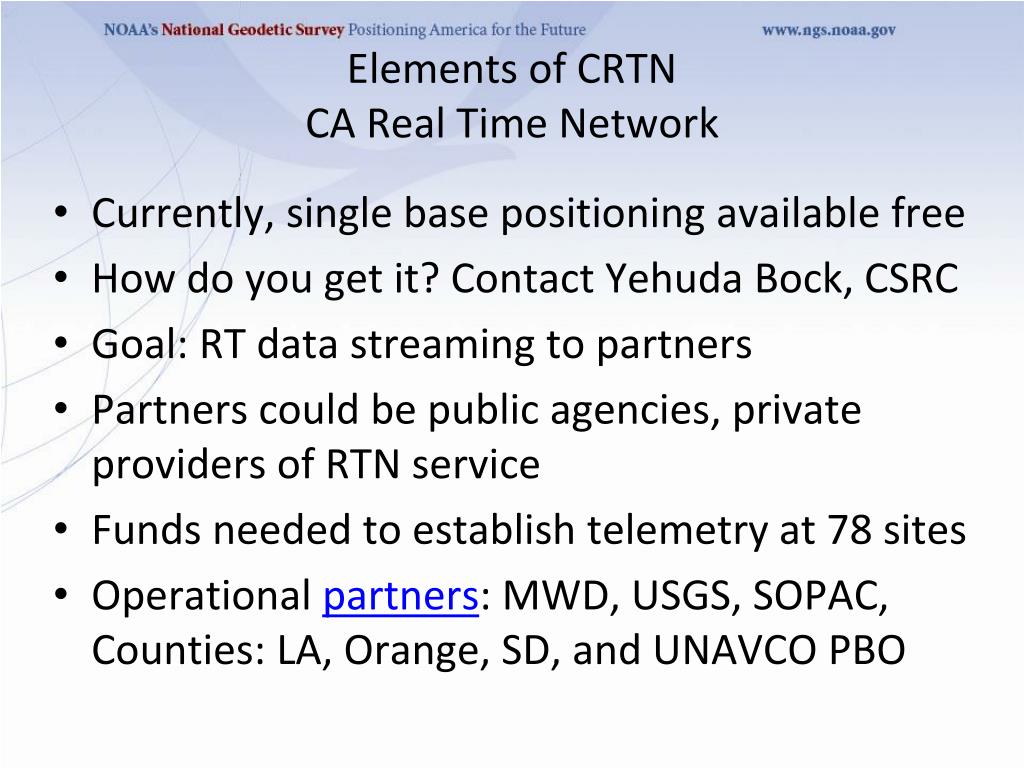 NOAA's National Geodetic Survey Positioning America for the Future www.ngs.noaa.gov

Elements of CRTN
CA Real Time Network

• Currently, single base positioning available free
• How do you get it? Contact Yehuda Bock, CSRC
• Goal: RT data streaming to partners
• Partners could be public agencies, private providers of RTN service
• Funds needed to establish telemetry at 78 sites
• Operational partners: MWD, USGS, SOPAC, Counties: LA, Orange, SD, and UNAVCO PBO